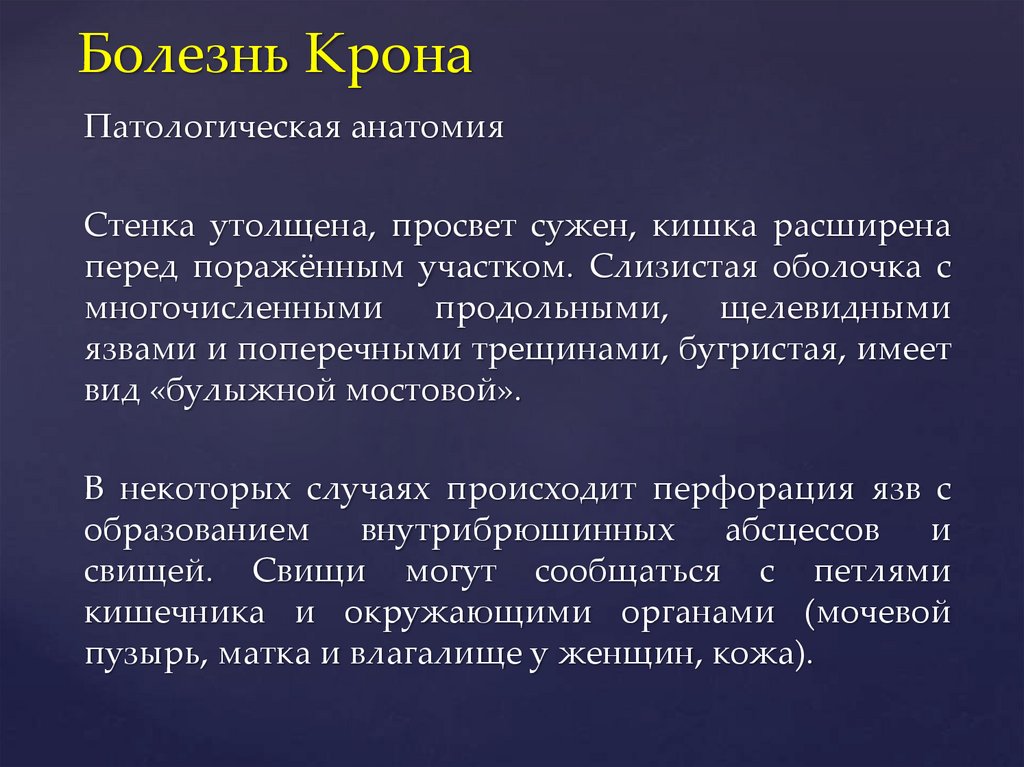 Болезнь Крона

Патологическая анатомия

Стенка утолщена, просвет сужен, кишка расширена перед поражённым участком. Слизистая оболочка с многочисленными продольными, щелевидными язвами и поперечными трещинами, бугристая, имеет вид «булыжной мостовой».

В некоторых случаях происходит перфорация язв с образованием внутрибрюшинных абсцессов и свищей. Свищи могут сообщаться с петлями кишечника и окружающими органами (мочевой пузырь, матка и влагалище у женщин, кожа).